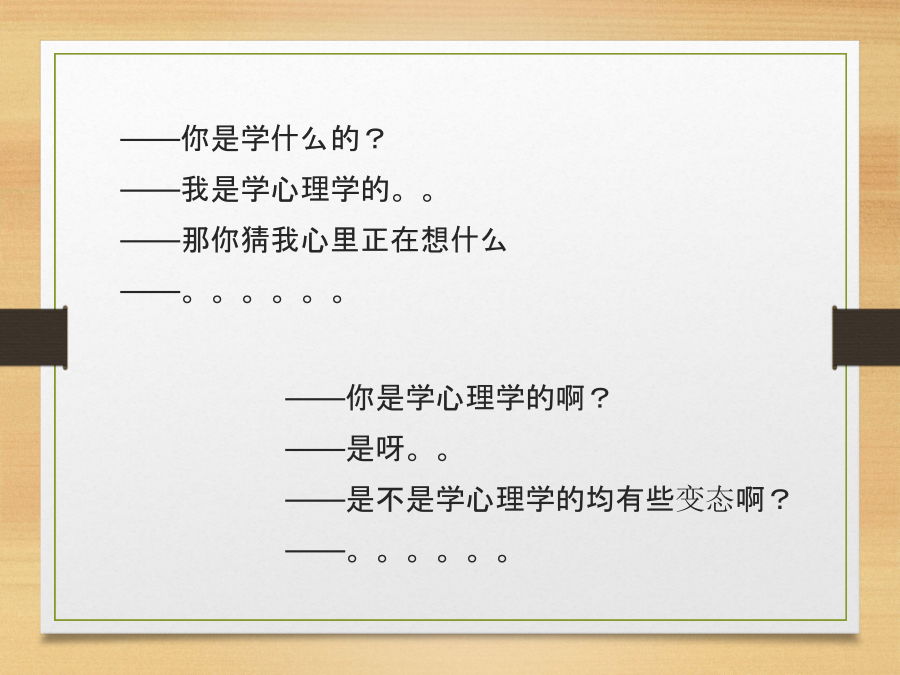 ——你是学什么的？
——我是学心理学的。。
——那你猜我心里正在想什么
——。。。。。。

——你是学心理学的啊？
——是呀。。
——是不是学心理学的均有些变态啊？
——。。。。。。